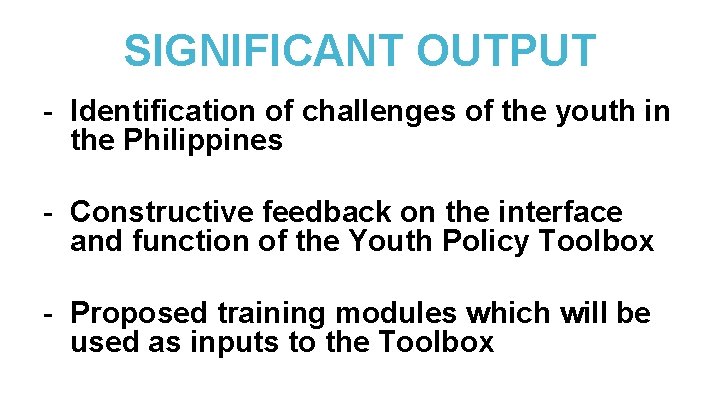 SIGNIFICANT OUTPUT

- Identification of challenges of the youth in the Philippines

- Constructive feedback on the interface and function of the Youth Policy Toolbox

- Proposed training modules which will be used as inputs to the Toolbox